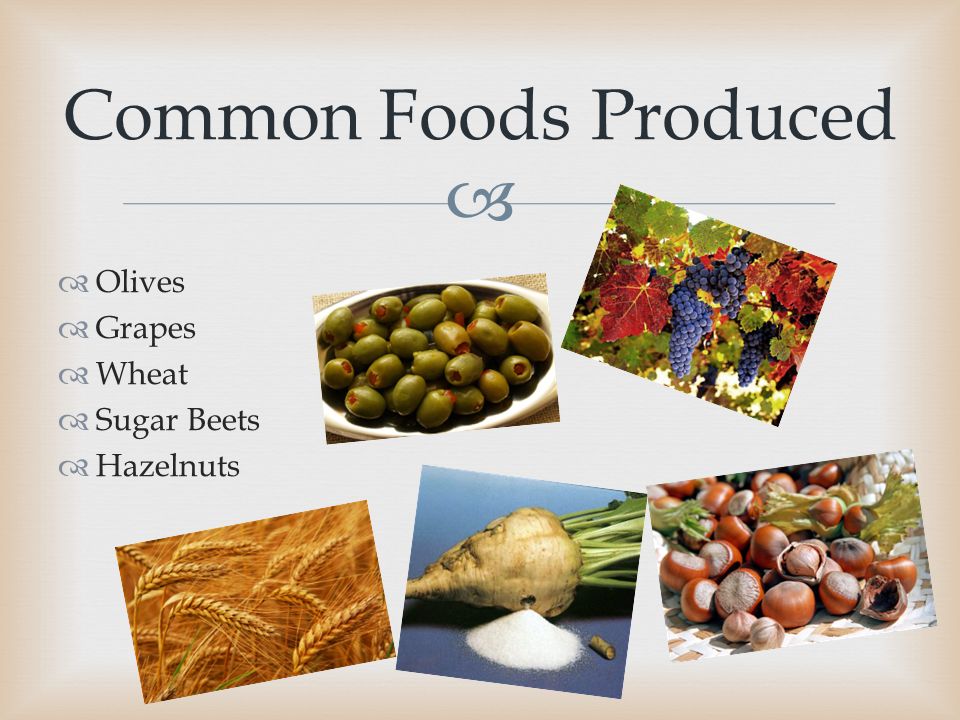 Common Foods Produced

Olives
Grapes
Wheat
Sugar Beets
Hazelnuts